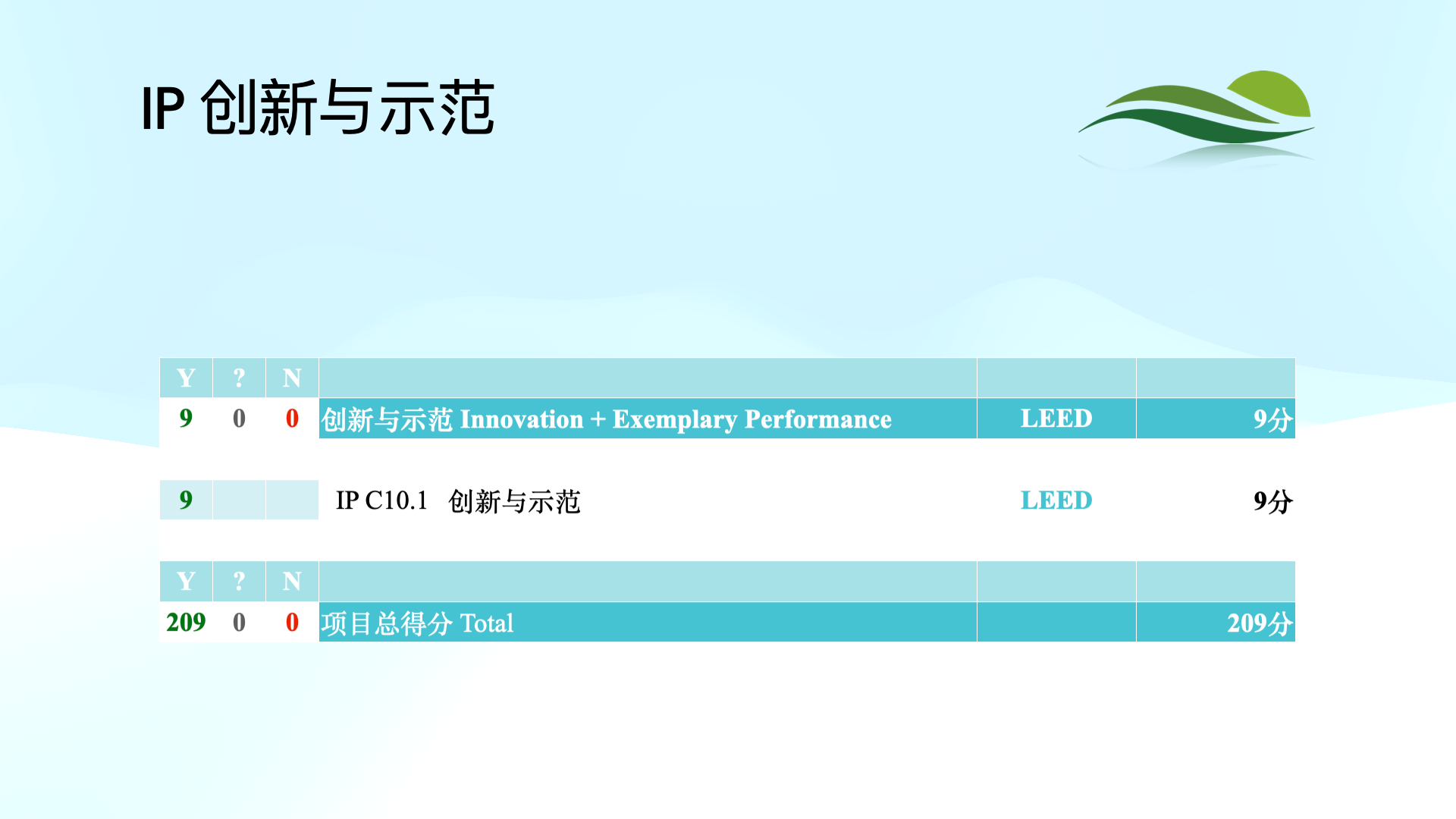 IP 创新与示范

| Y | ? | N | | | |
|---|---|---|---|---|---|
| 9 | 0 | 0 | 创新与示范 Innovation + Exemplary Performance | LEED | 9分 |
| 9 | | | IP C10.1 创新与示范 | LEED | 9分 |
| Y | ? | N | | | |
| 209 | 0 | 0 | 项目总得分 Total | | 209分 |